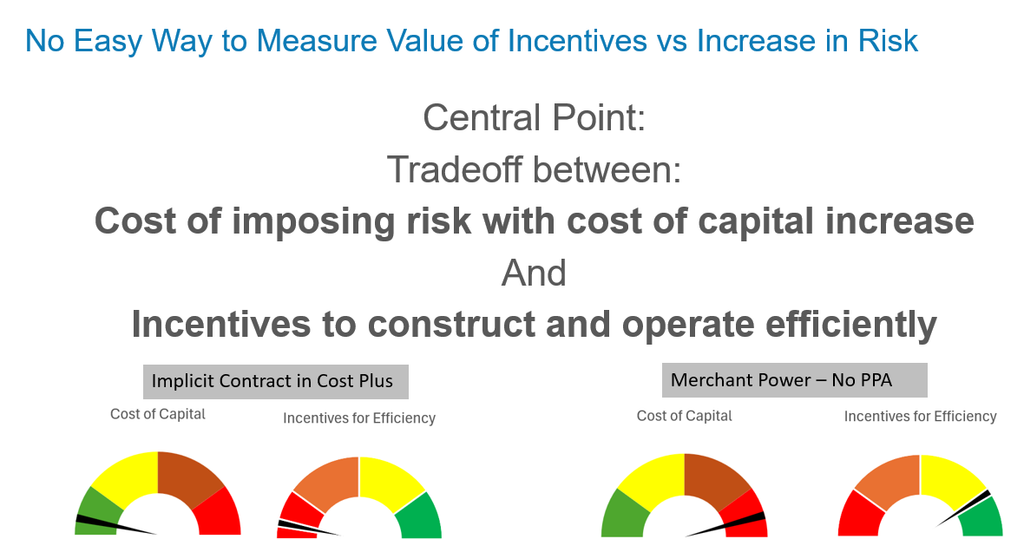 No Easy Way to Measure Value of Incentives vs Increase in Risk

Central Point:

Tradeoff between:

Cost of imposing risk with cost of capital increase

And

Incentives to construct and operate efficiently

Implicit Contract in Cost Plus

Cost of Capital

Incentives for Efficiency

Merchant Power – No PPA

Cost of Capital

Incentives for Efficiency